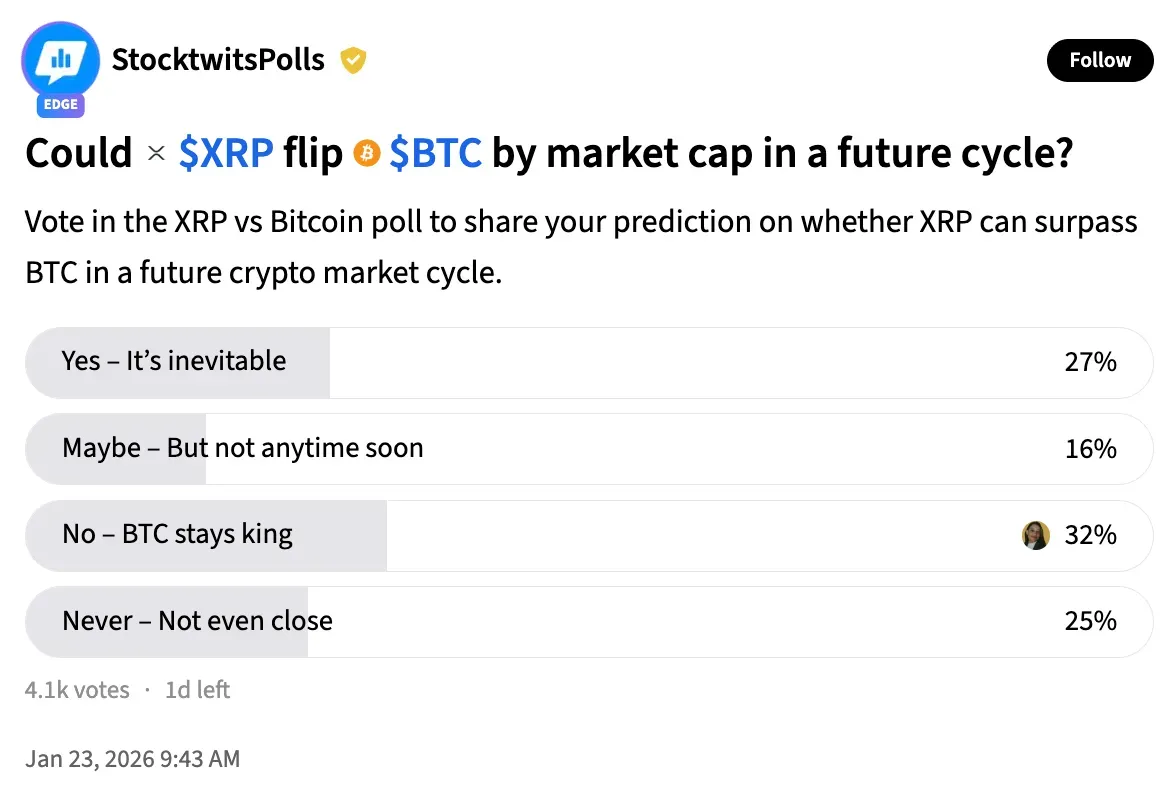 StocktwitsPolls
EDGE
Follow

Could $XRP flip $BTC by market cap in a future cycle?

Vote in the XRP vs Bitcoin poll to share your prediction on whether XRP can surpass BTC in a future crypto market cycle.

Yes – It's inevitable 27%

Maybe – But not anytime soon 16%

No – BTC stays king 32%

Never – Not even close 25%

4.1k votes · 1d left

Jan 23, 2026 9:43 AM